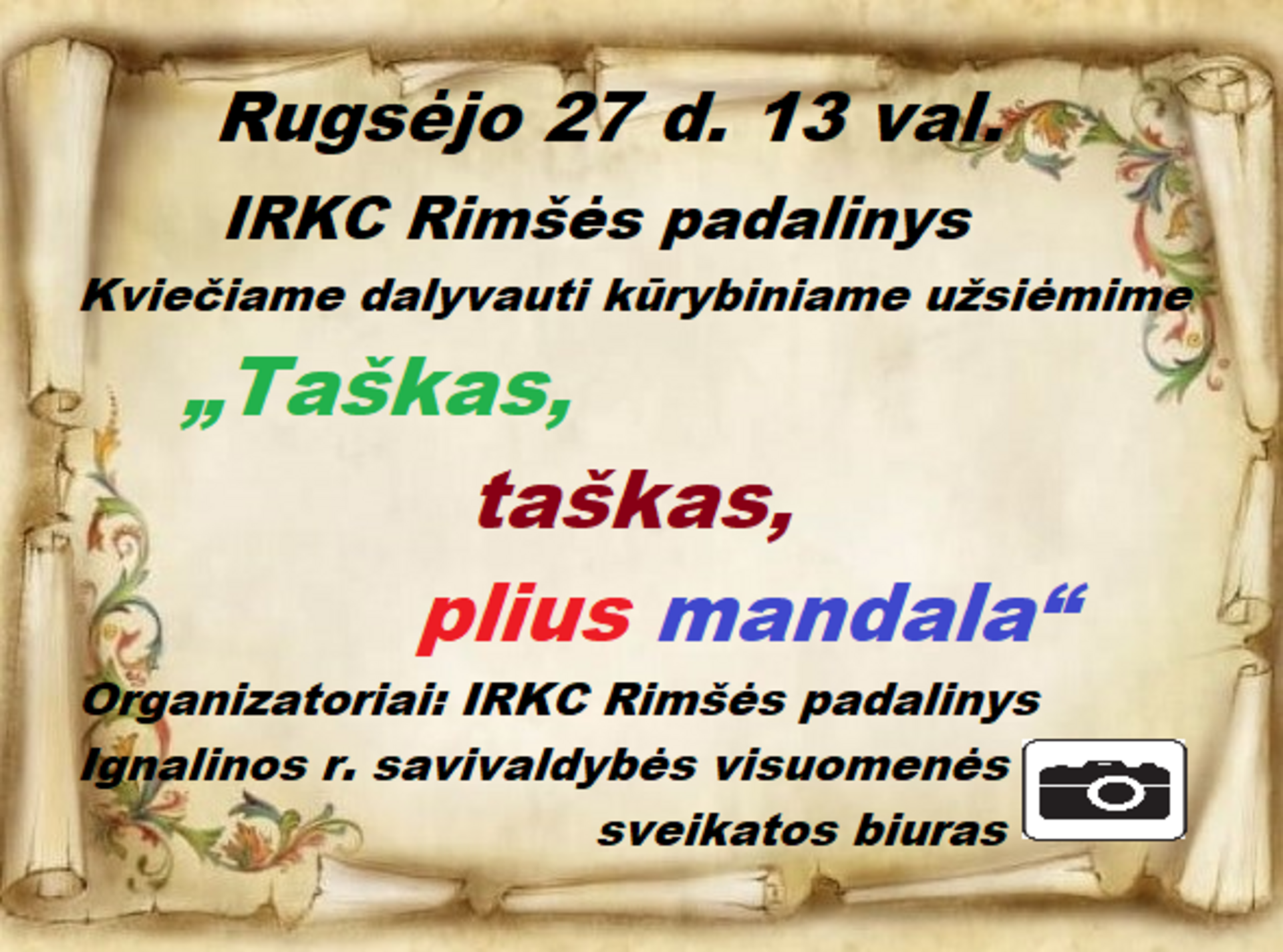 Rugsėjo 27 d. 13 val.

IRKC Rimšės padalinys

Kviečiame dalyvauti kūrybiniame užsiėmime

„Taškas,

taškas,

plius mandala“

Organizatoriai: IRKC Rimšės padalinys

Ignalinos r. savivaldybės visuomenės sveikatos biuras